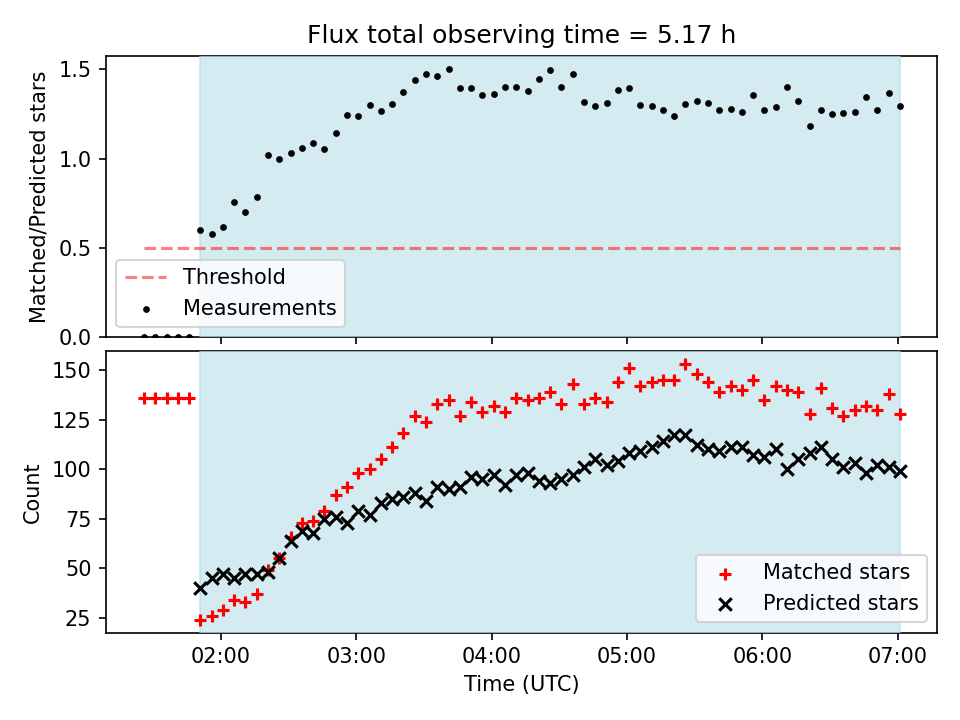 Flux total observing time = 5.17 h

Matched/Predicted stars

1.5
1.0
0.5
0.0

Threshold
Measurements

Count

150
125
100
75
50
25

Matched stars
Predicted stars

02:00
03:00
04:00
05:00
06:00
07:00

Time (UTC)